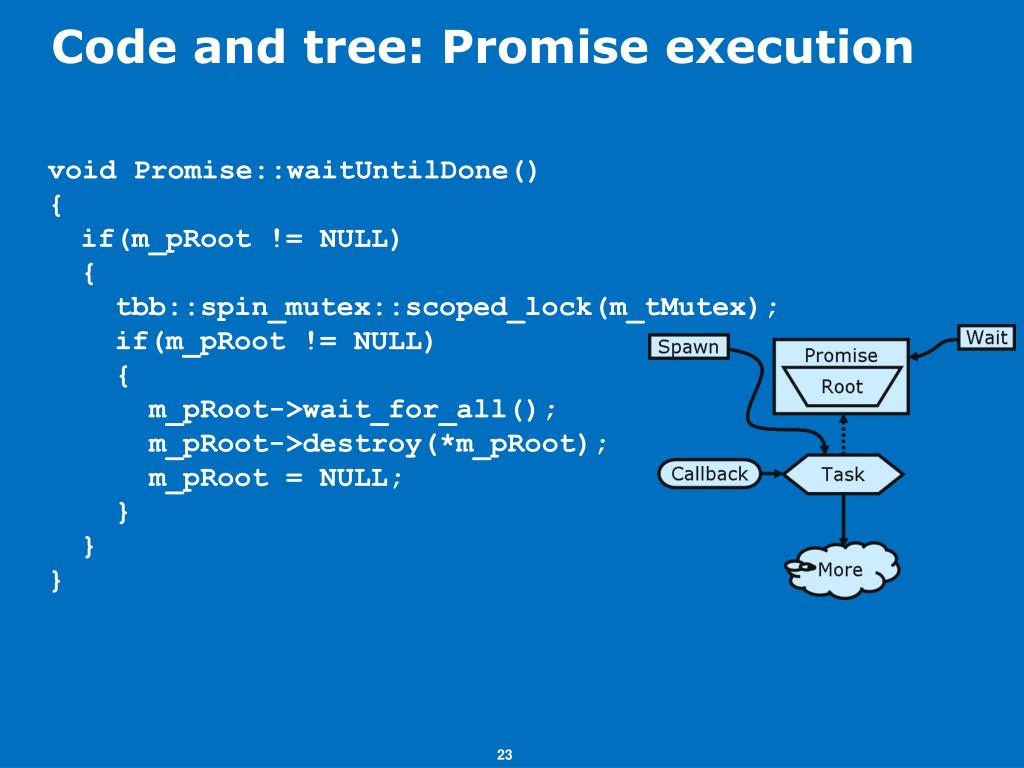 Code and tree: Promise execution

void Promise::waitUntilDone()
{
  if(m_pRoot != NULL)
  {
    tbb::spin_mutex::scoped_lock(m_tMutex);
    if(m_pRoot != NULL)
    {
      m_pRoot->wait_for_all();
      m_pRoot->destroy(*m_pRoot);
      m_pRoot = NULL;
    }
  }
}

Spawn
Promise
Root
Wait
Callback
Task
More

23